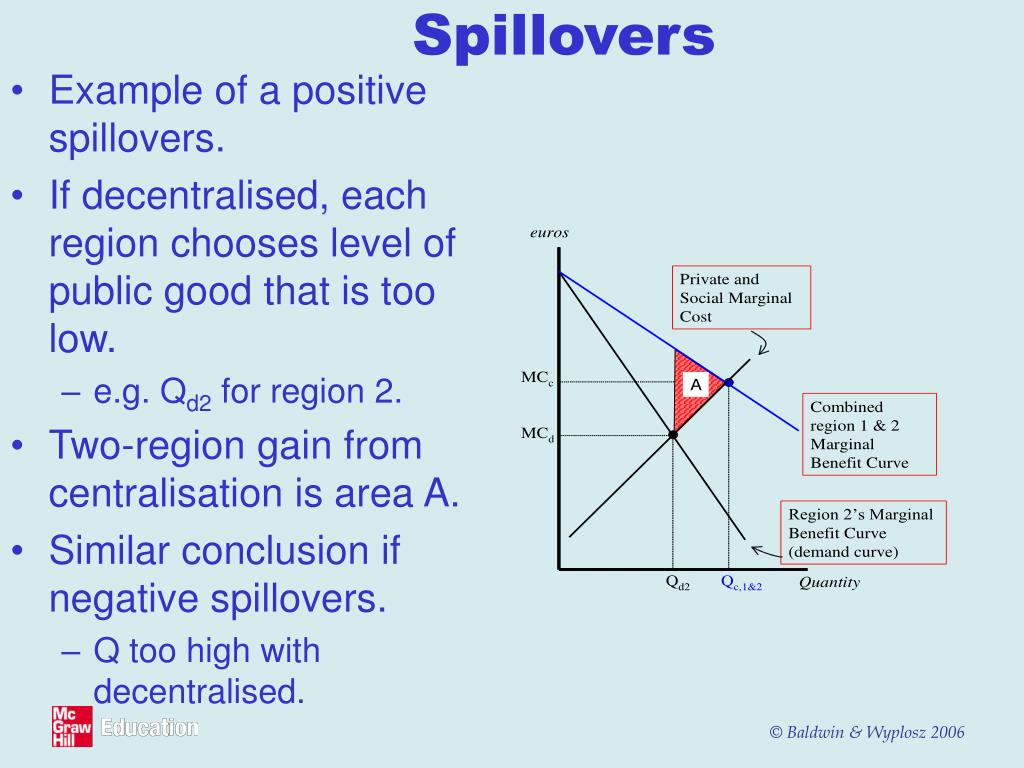 Spillovers

• Example of a positive spillovers.
• If decentralised, each region chooses level of public good that is too low.
  – e.g. $Q_{d2}$ for region 2.
• Two-region gain from centralisation is area A.
• Similar conclusion if negative spillovers.
  – Q too high with decentralised.

euros

Private and Social Marginal Cost

$MC_c$

A

$MC_d$

Combined region 1 & 2 Marginal Benefit Curve

Region 2's Marginal Benefit Curve (demand curve)

$Q_{d2}$ $Q_{c,1\&2}$ Quantity

Mc Graw Hill Education

© Baldwin & Wyplosz 2006